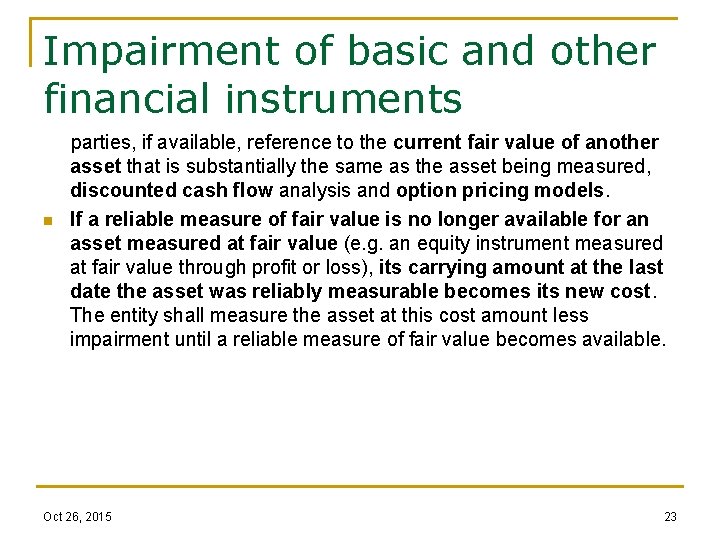 Impairment of basic and other financial instruments

parties, if available, reference to the current fair value of another asset that is substantially the same as the asset being measured, discounted cash flow analysis and option pricing models.

If a reliable measure of fair value is no longer available for an asset measured at fair value (e.g. an equity instrument measured at fair value through profit or loss), its carrying amount at the last date the asset was reliably measurable becomes its new cost. The entity shall measure the asset at this cost amount less impairment until a reliable measure of fair value becomes available.

Oct 26, 2015

23